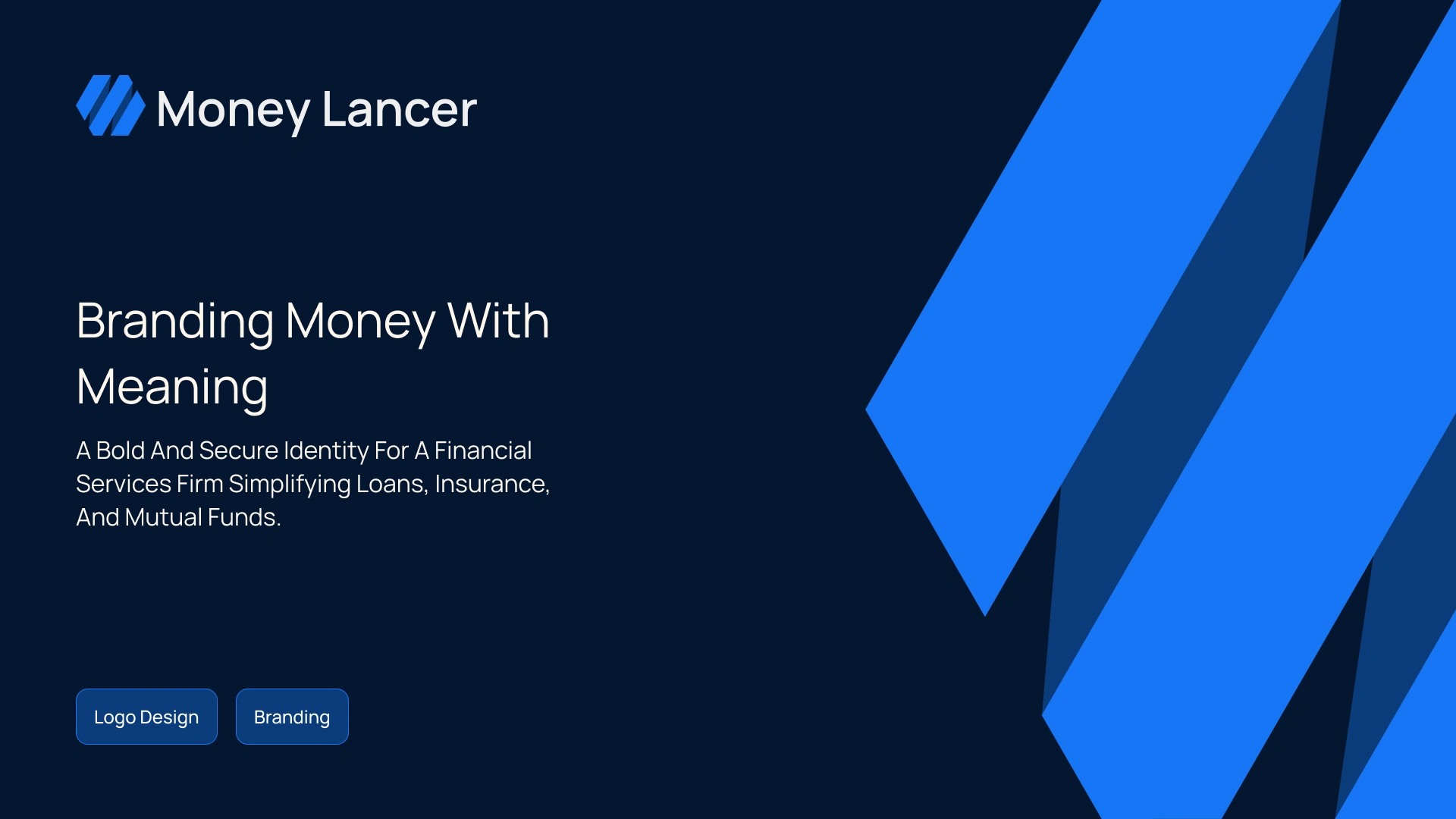 Money Lancer

Branding Money With Meaning

A Bold And Secure Identity For A Financial Services Firm Simplifying Loans, Insurance, And Mutual Funds.

Logo Design

Branding